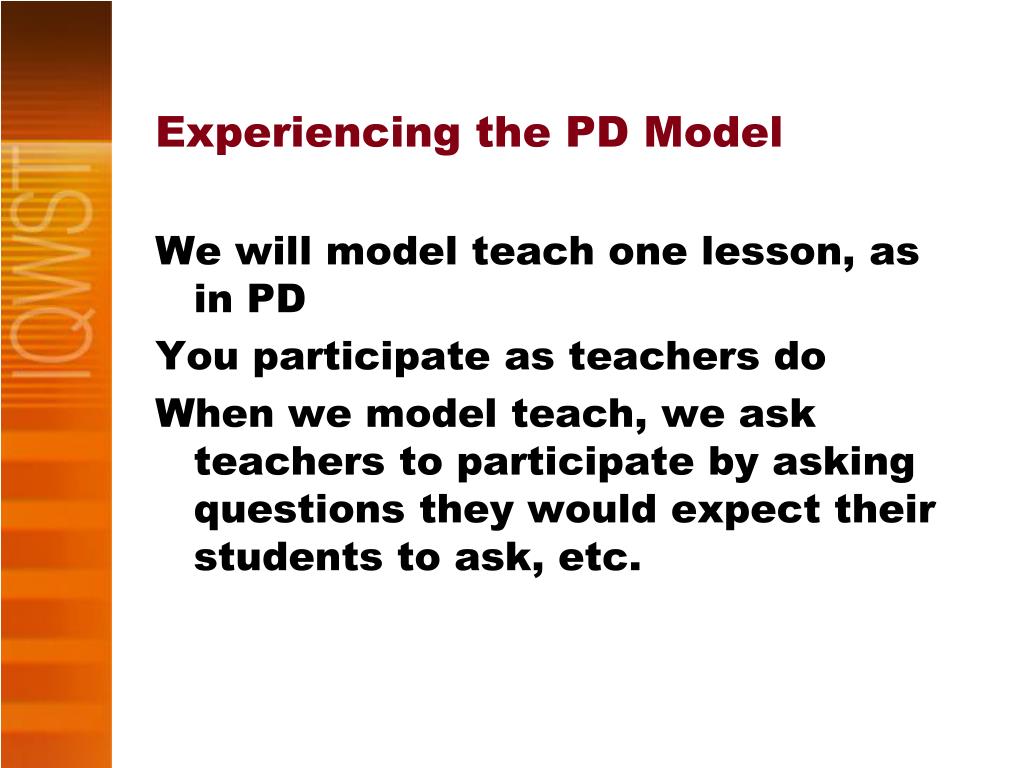 IQWST

Experiencing the PD Model

We will model teach one lesson, as in PD

You participate as teachers do

When we model teach, we ask teachers to participate by asking questions they would expect their students to ask, etc.